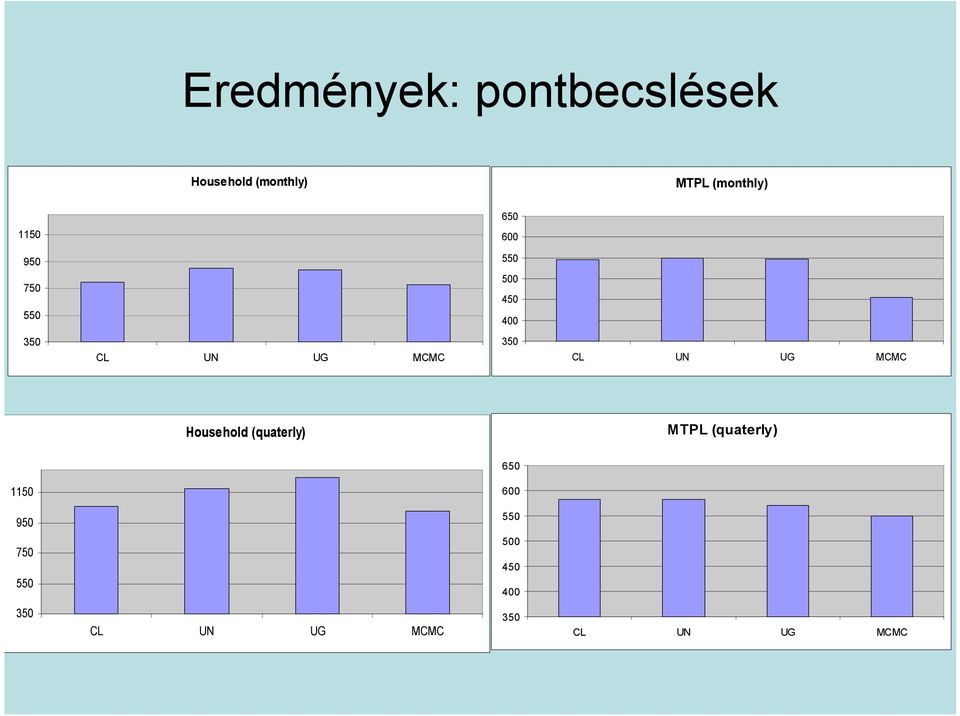 Eredmények: pontbecslések

Household (monthly)

1150
950
750
550
350

CL UN UG MCMC

MTPL (monthly)

650
600
550
500
450
400
350

CL UN UG MCMC

Household (quaterly)

1150
950
750
550
350

CL UN UG MCMC

MTPL (quaterly)

650
600
550
500
450
400
350

CL UN UG MCMC